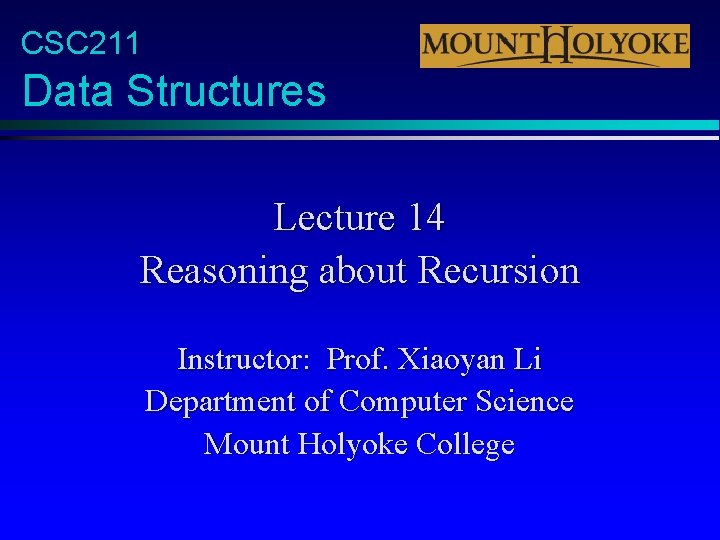 CSC211
Data Structures

MOUNT HOLYOKE

Lecture 14
Reasoning about Recursion

Instructor: Prof. Xiaoyan Li
Department of Computer Science
Mount Holyoke College